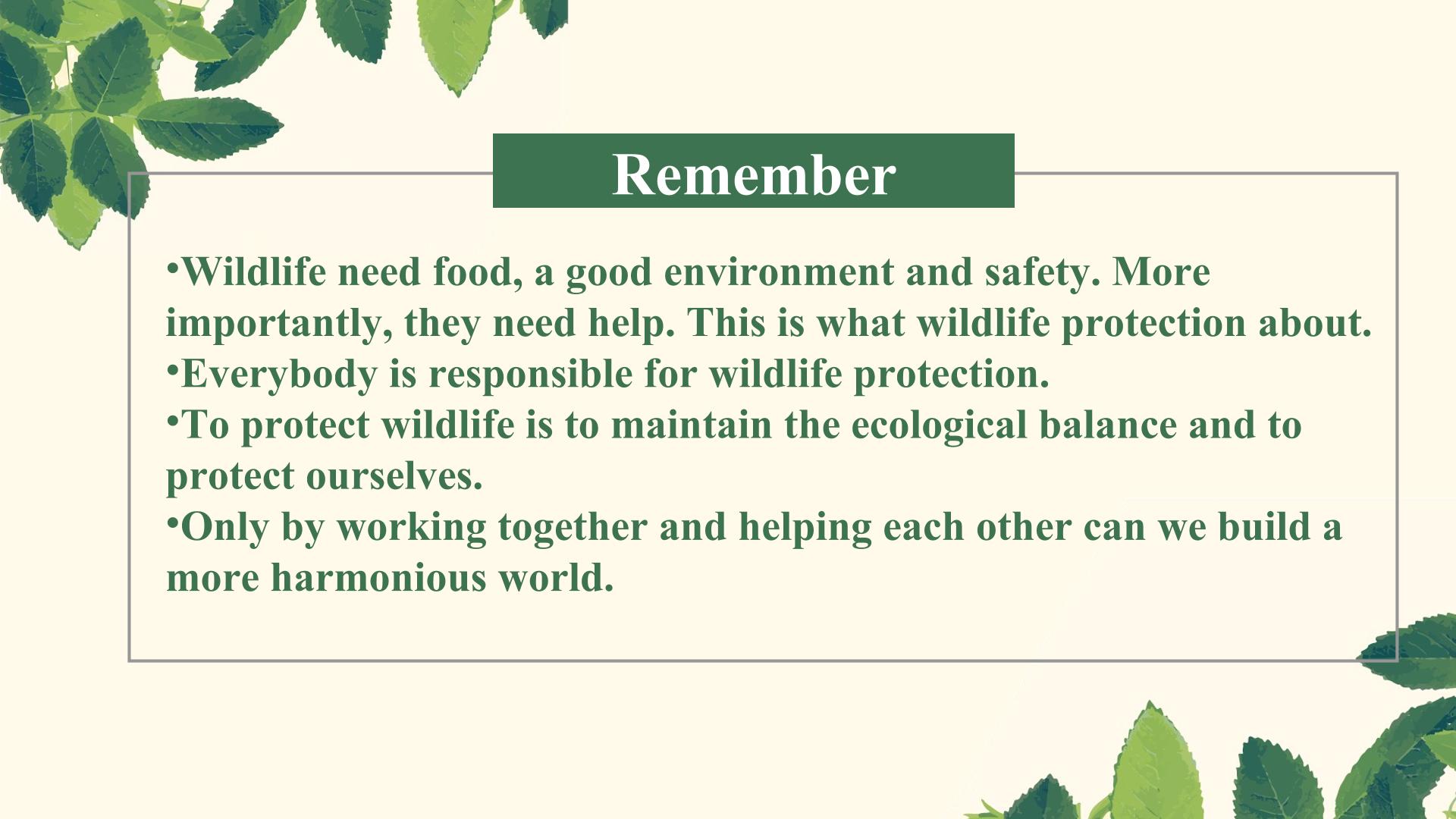 Remember

• Wildlife need food, a good environment and safety. More importantly, they need help. This is what wildlife protection about.

• Everybody is responsible for wildlife protection.

• To protect wildlife is to maintain the ecological balance and to protect ourselves.

• Only by working together and helping each other can we build a more harmonious world.